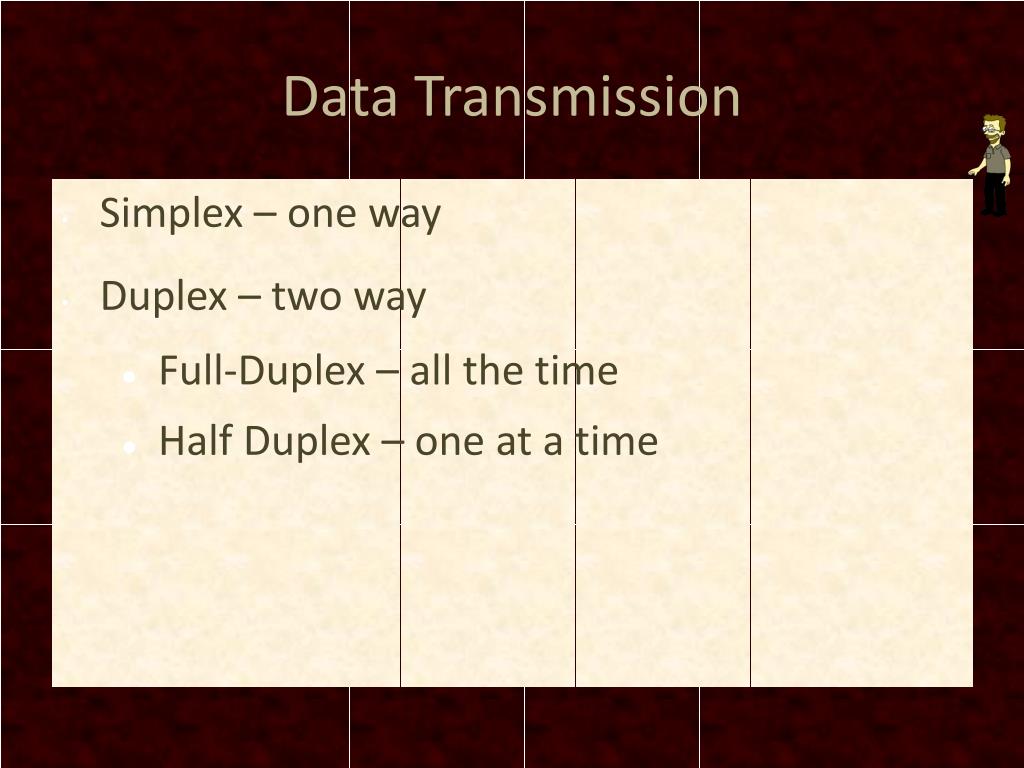 Data Transmission

Simplex – one way

Duplex – two way

Full-Duplex – all the time

Half Duplex – one at a time